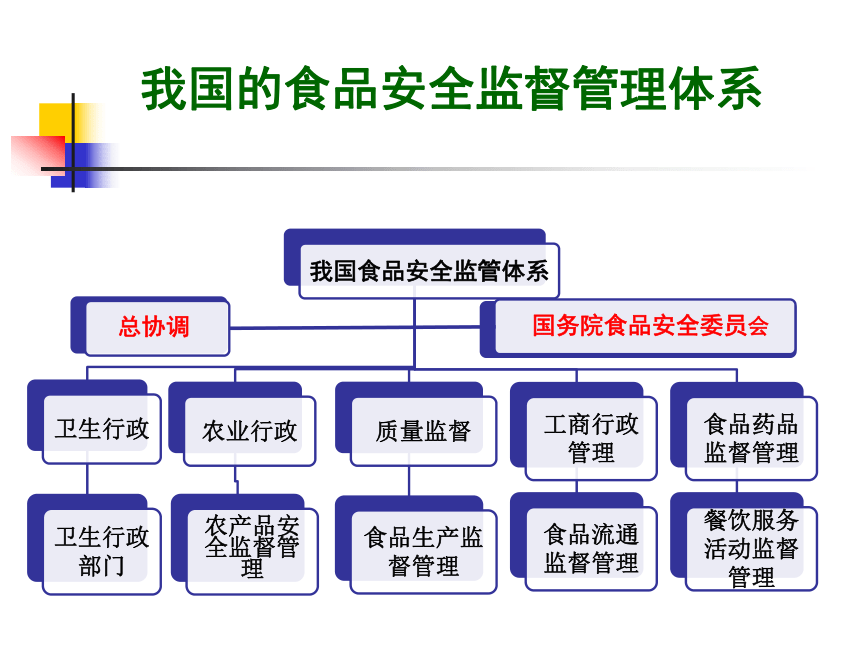 我国的食品安全监督管理体系

我国食品安全监管体系

总协调

国务院食品安全委员会

卫生行政

农业行政

质量监督

工商行政管理

食品药品监督管理

卫生行政部门

农产品安全监督管理

食品生产监督管理

食品流通监督管理

餐饮服务活动监督管理